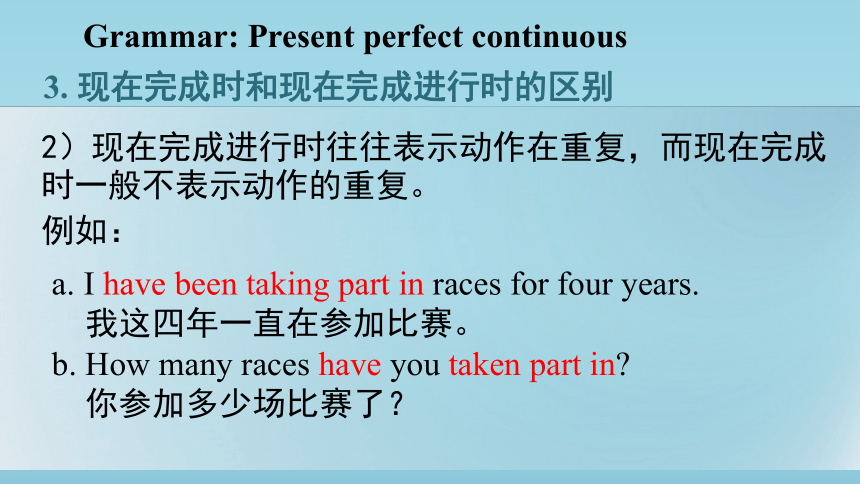 Grammar: Present perfect continuous

3. 现在完成时和现在完成进行时的区别

2）现在完成进行时往往表示动作在重复，而现在完成时一般不表示动作的重复。

例如：

a. I have been taking part in races for four years.
我这四年一直在参加比赛。

b. How many races have you taken part in?
你参加多少场比赛了？